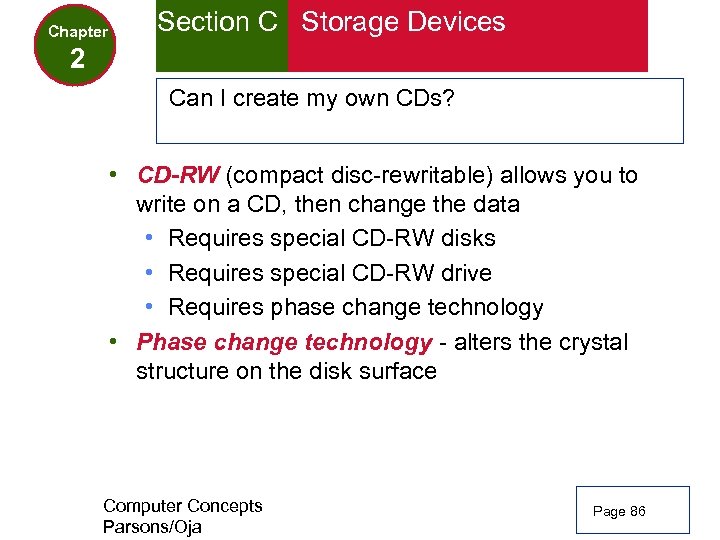 Chapter 2

Section C Storage Devices

Can I create my own CDs?

• CD-RW (compact disc-rewritable) allows you to write on a CD, then change the data
  • Requires special CD-RW disks
  • Requires special CD-RW drive
  • Requires phase change technology
• Phase change technology - alters the crystal structure on the disk surface

Computer Concepts
Parsons/Oja

Page 86